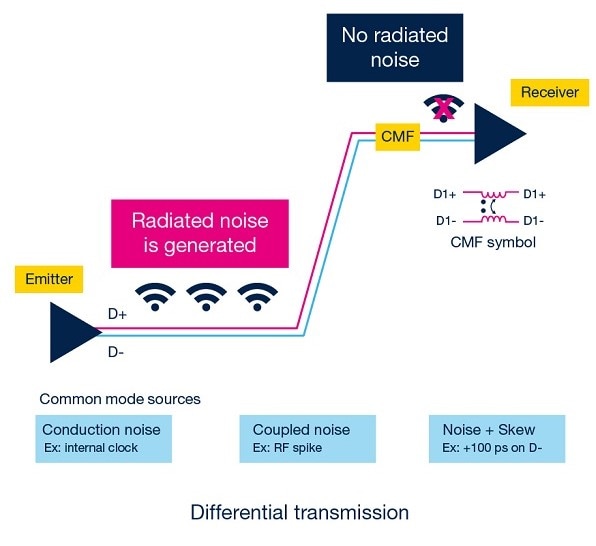 No radiated noise

Receiver

CMF

D1+ D1+
D1- D1-
CMF symbol

Radiated noise is generated

Emitter

D+
D-

Common mode sources

Conduction noise
Ex: internal clock

Coupled noise
Ex: RF spike

Noise + Skew
Ex: +100 ps on D-

Differential transmission